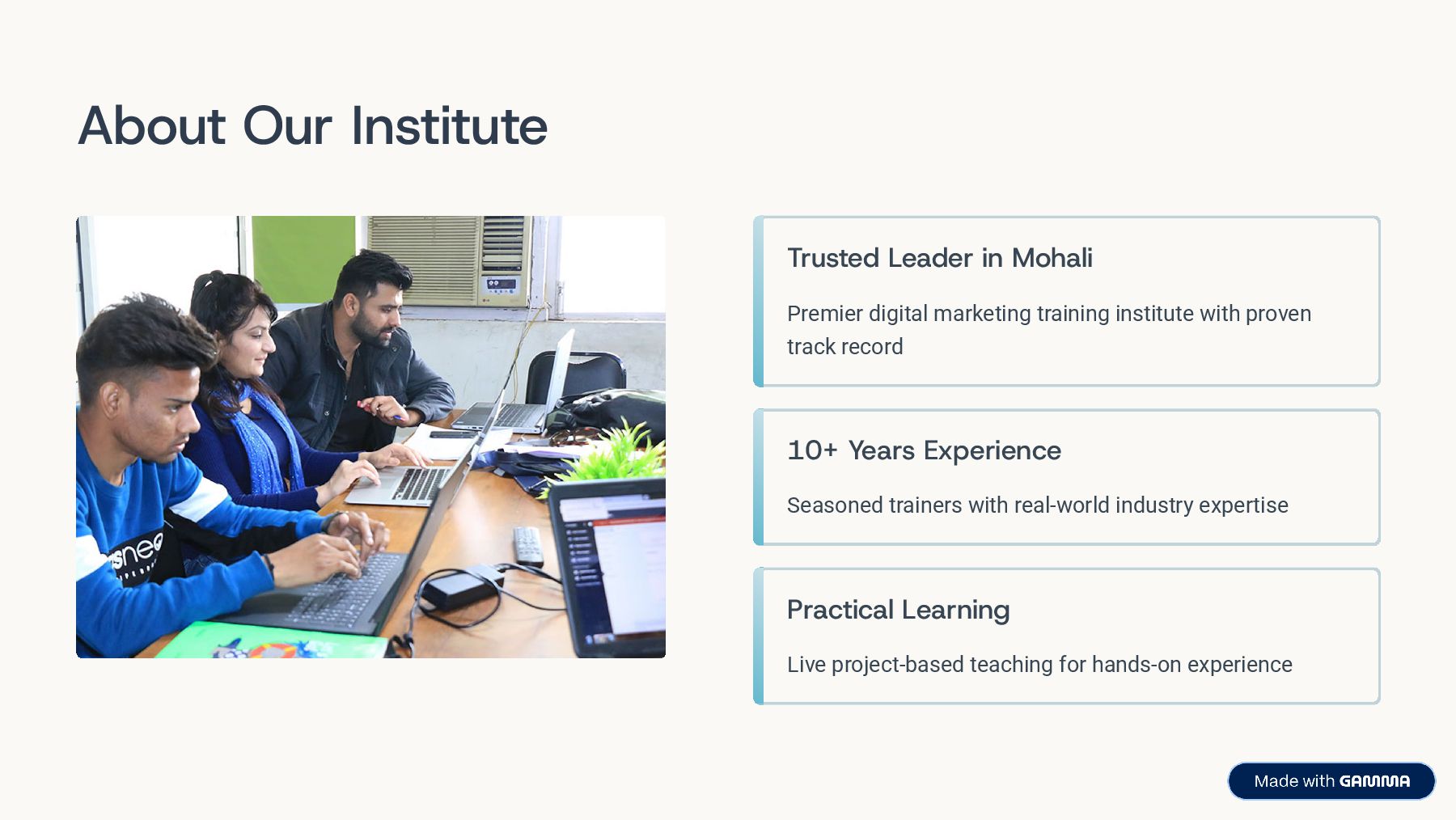 About Our Institute

Trusted Leader in Mohali

Premier digital marketing training institute with proven track record

10+ Years Experience

Seasoned trainers with real-world industry expertise

Practical Learning

Live project-based teaching for hands-on experience

Made with GAMMA